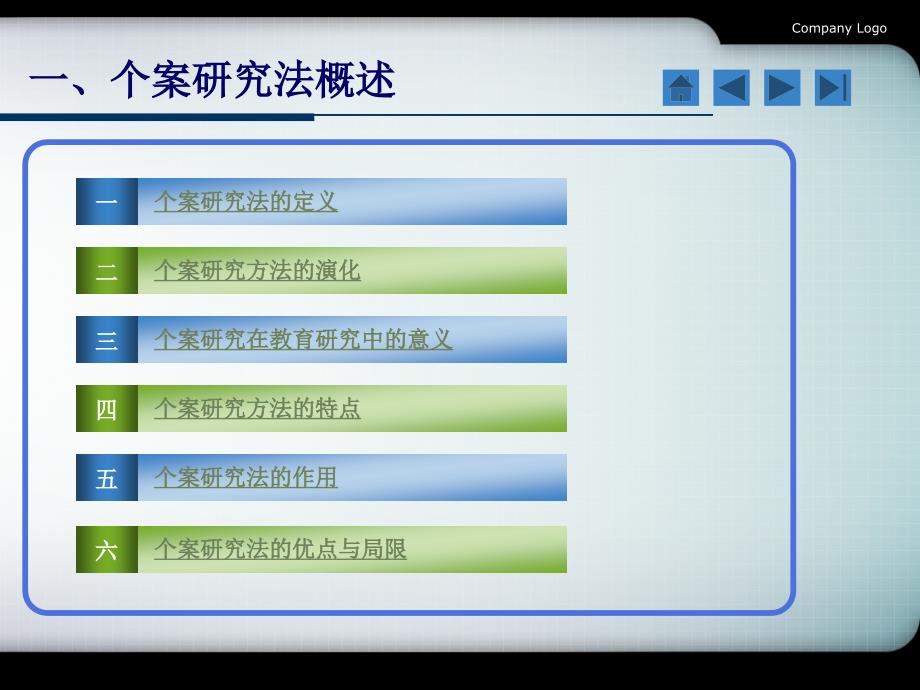 Company Logo

一、个案研究法概述

一 个案研究法的定义

二 个案研究方法的演化

三 个案研究在教育研究中的意义

四 个案研究方法的特点

五 个案研究法的作用

六 个案研究法的优点与局限